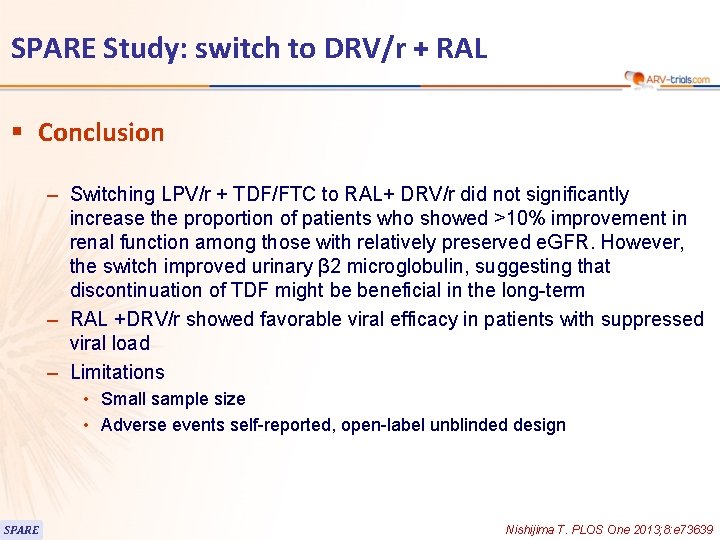 SPARE Study: switch to DRV/r + RAL

ARV-trials.com

▪ Conclusion

– Switching LPV/r + TDF/FTC to RAL+ DRV/r did not significantly increase the proportion of patients who showed >10% improvement in renal function among those with relatively preserved eGFR. However, the switch improved urinary β2 microglobulin, suggesting that discontinuation of TDF might be beneficial in the long-term

– RAL +DRV/r showed favorable viral efficacy in patients with suppressed viral load

– Limitations

• Small sample size

• Adverse events self-reported, open-label unblinded design

SPARE

Nishijima T. PLOS One 2013;8:e73639